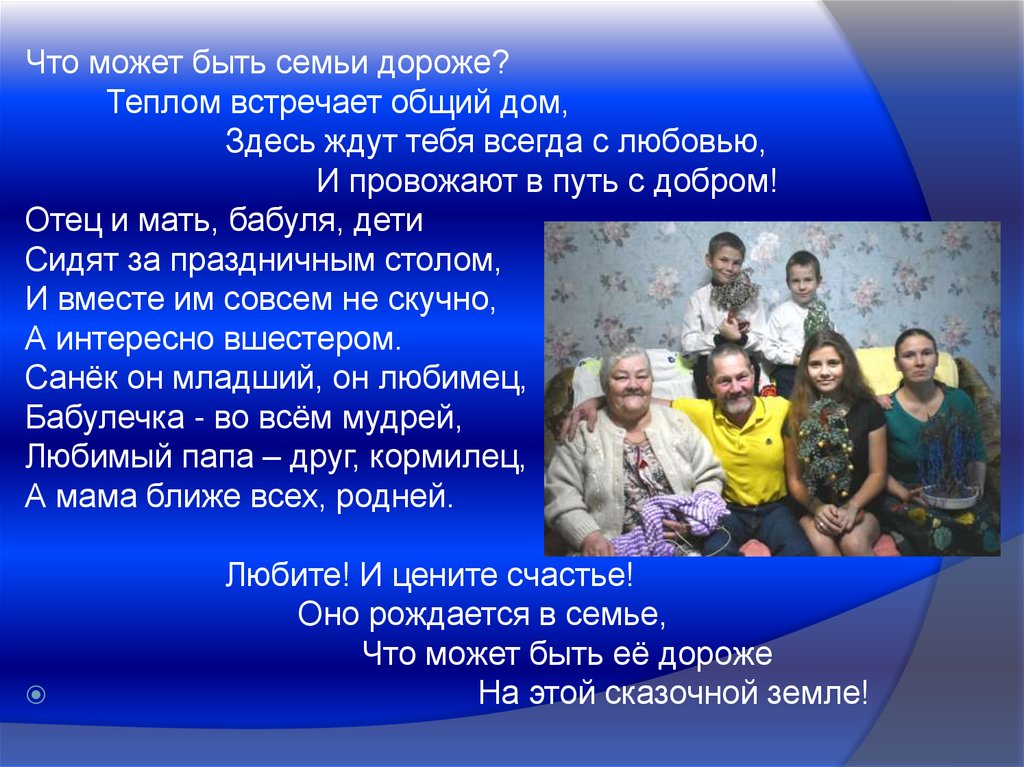 Что может быть семьи дороже?
Теплом встречает общий дом,
Здесь ждут тебя всегда с любовью,
И провожают в путь с добром!
Отец и мать, бабуля, дети
Сидят за праздничным столом,
И вместе им совсем не скучно,
А интересно вшестером.
Санёк он младший, он любимец,
Бабулечка - во всём мудрей,
Любимый папа – друг, кормилец,
А мама ближе всех, родней.

Любите! И цените счастье!
Оно рождается в семье,
Что может быть её дороже
На этой сказочной земле!